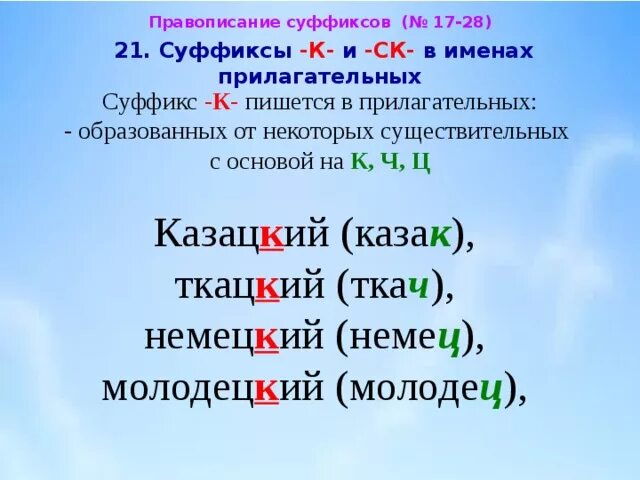 Правописание суффиксов (№ 17-28)

21. Суффиксы -К- и -СК- в именах прилагательных

Суффикс -К- пишется в прилагательных:
- образованных от некоторых существительных с основой на К, Ч, Ц

Казацкий (казак),
ткацкий (ткач),
немецкий (немец),
молодецкий (молодец),